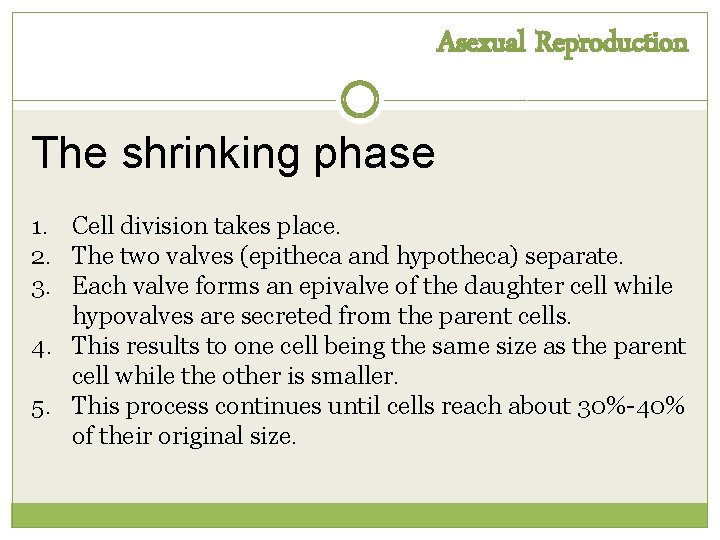 Asexual Reproduction

The shrinking phase

1. Cell division takes place.
2. The two valves (epitheca and hypotheca) separate.
3. Each valve forms an epivalve of the daughter cell while hypovalves are secreted from the parent cells.
4. This results to one cell being the same size as the parent cell while the other is smaller.
5. This process continues until cells reach about 30%-40% of their original size.